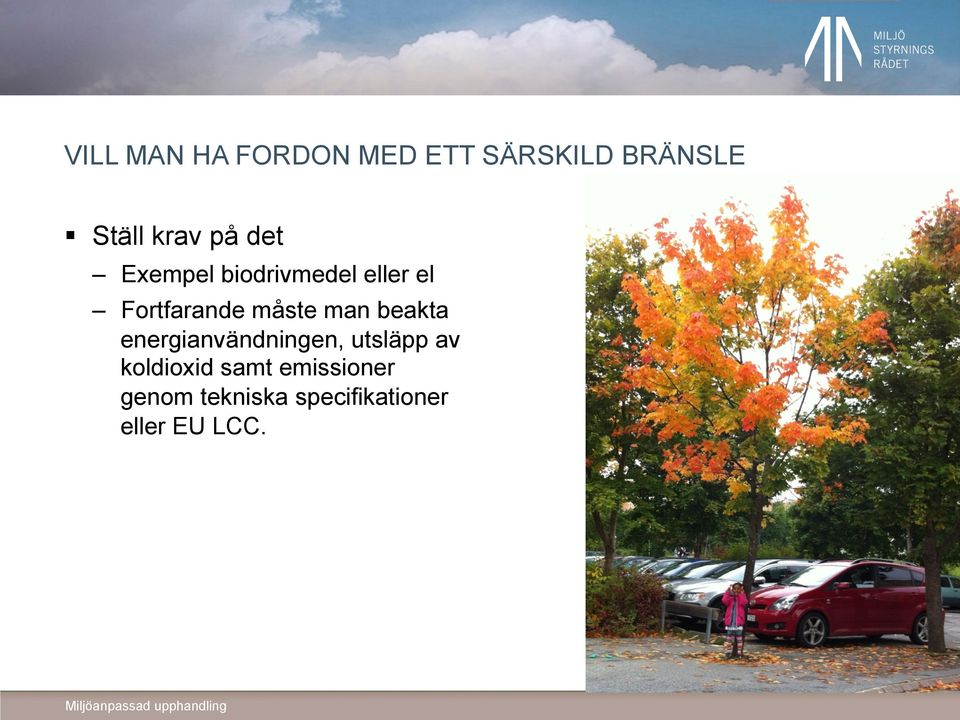 MILJÖ
STYRNINGS
RÅDET

VILL MAN HA FORDON MED ETT SÄRSKILD BRÄNSLE

▪ Ställ krav på det
– Exempel biodrivmedel eller el
– Fortfarande måste man beakta energianvändningen, utsläpp av koldioxid samt emissioner genom tekniska specifikationer eller EU LCC.

Miljöanpassad upphandling